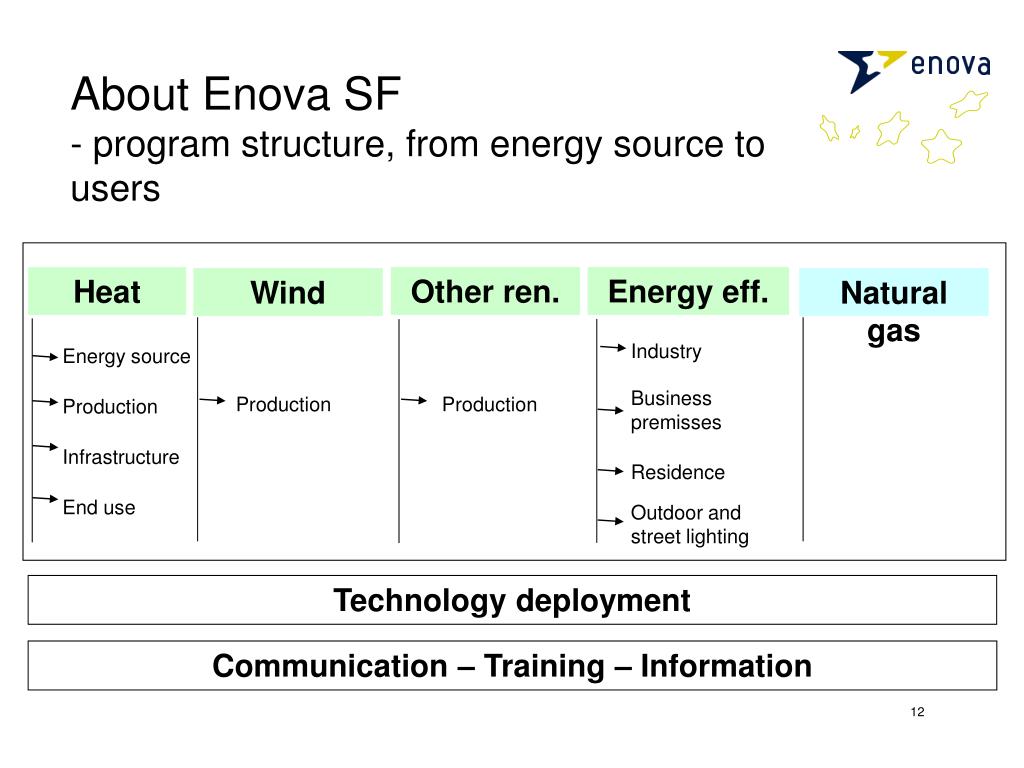 enova

About Enova SF
- program structure, from energy source to users

Heat

Energy source

Production

Infrastructure

End use

Wind

Production

Other ren.

Production

Energy eff.

Industry

Business premisses

Residence

Outdoor and street lighting

Natural gas

Technology deployment

Communication – Training – Information

12